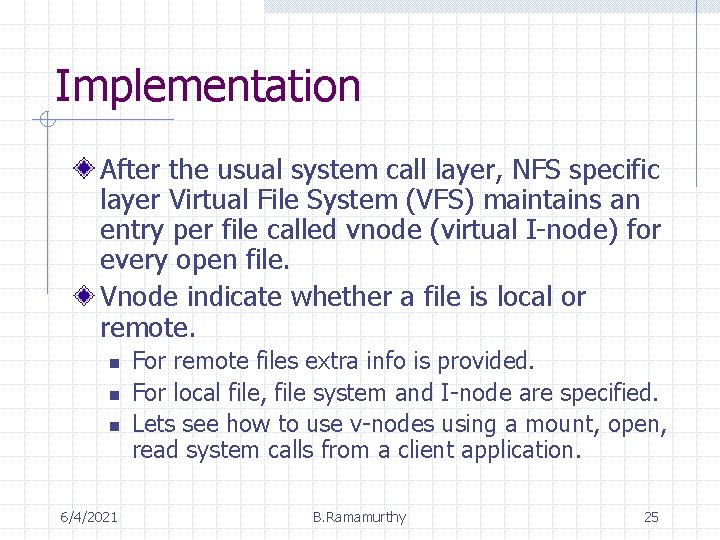 Implementation

After the usual system call layer, NFS specific layer Virtual File System (VFS) maintains an entry per file called vnode (virtual I-node) for every open file.

Vnode indicate whether a file is local or remote.

For remote files extra info is provided.

For local file, file system and I-node are specified.

Lets see how to use v-nodes using a mount, open, read system calls from a client application.

6/4/2021

B.Ramamurthy

25